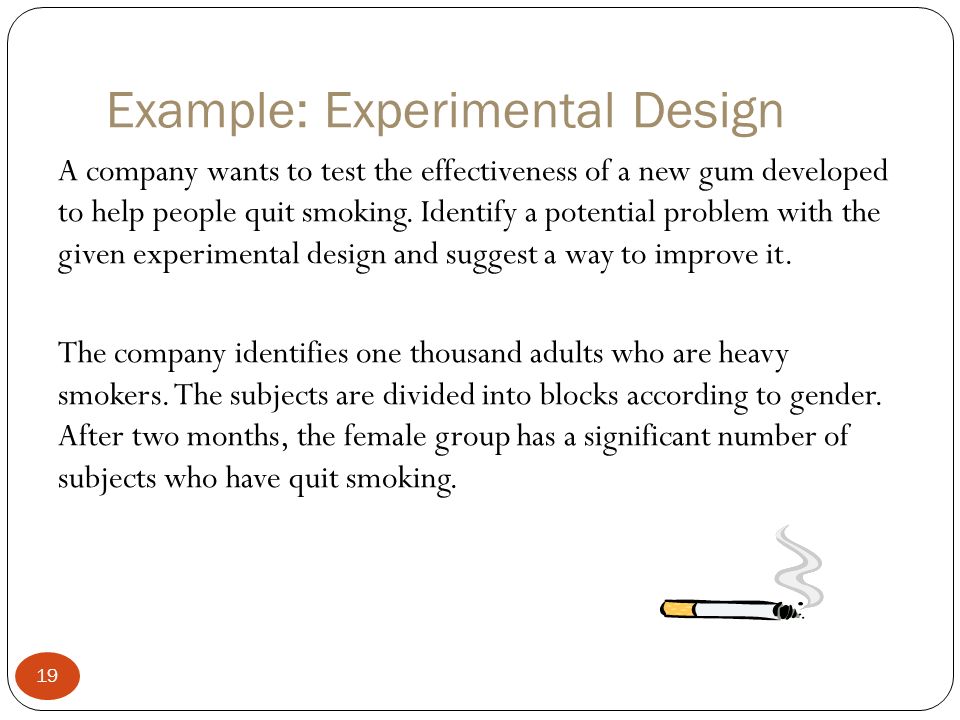 Example: Experimental Design

A company wants to test the effectiveness of a new gum developed to help people quit smoking. Identify a potential problem with the given experimental design and suggest a way to improve it.

The company identifies one thousand adults who are heavy smokers. The subjects are divided into blocks according to gender. After two months, the female group has a significant number of subjects who have quit smoking.

19